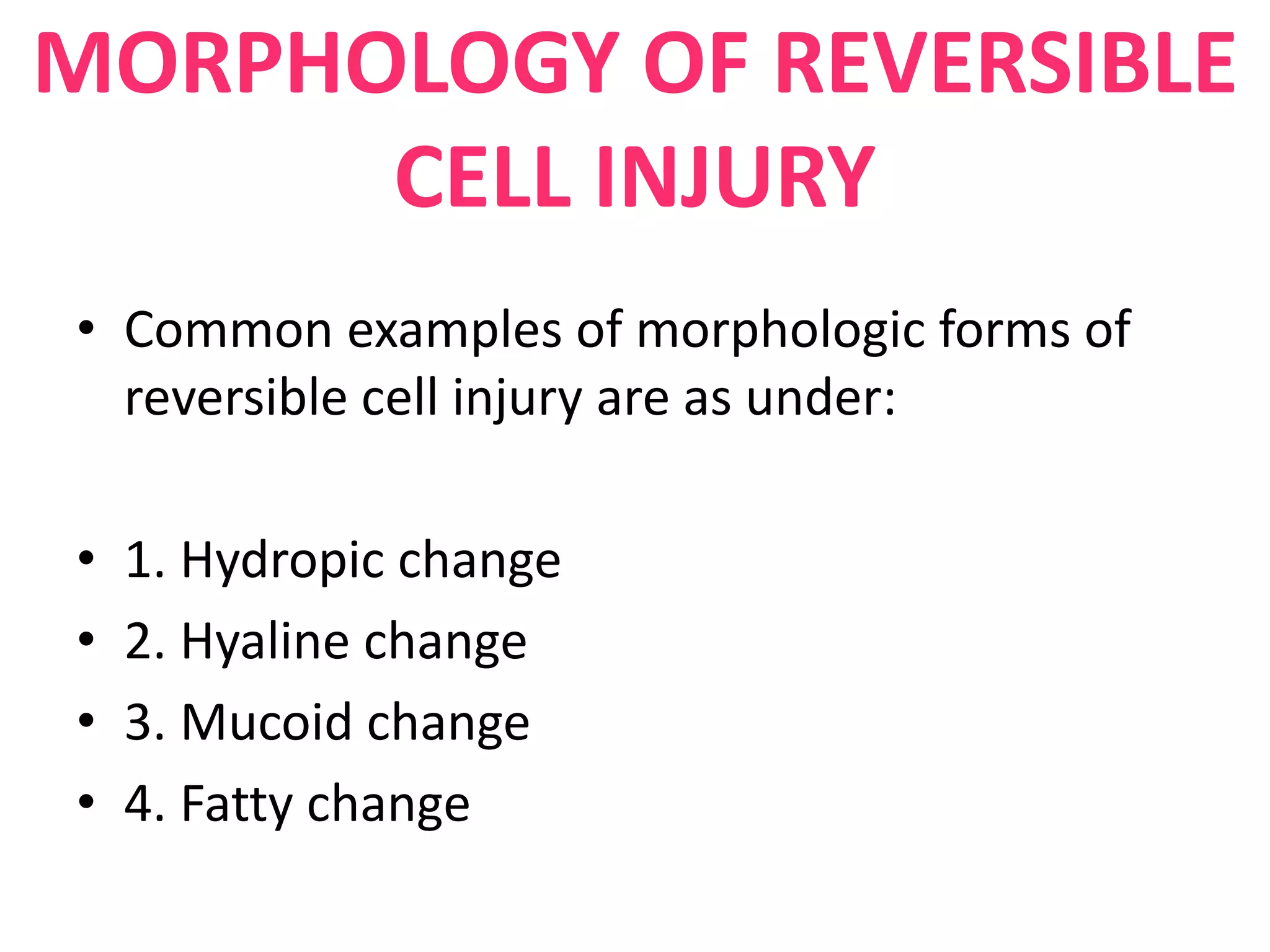 MORPHOLOGY OF REVERSIBLE CELL INJURY

• Common examples of morphologic forms of reversible cell injury are as under:

• 1. Hydropic change
• 2. Hyaline change
• 3. Mucoid change
• 4. Fatty change